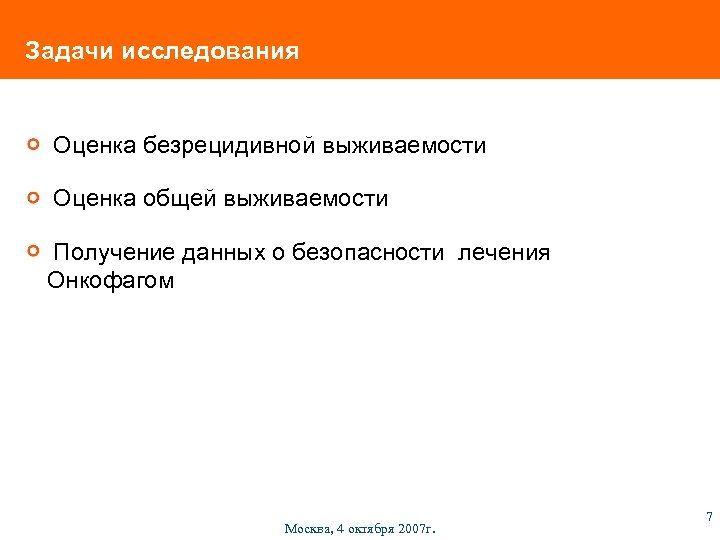 Задачи исследования

Оценка безрецидивной выживаемости

Оценка общей выживаемости

Получение данных о безопасности лечения Онкофагом

Москва, 4 октября 2007г.

7